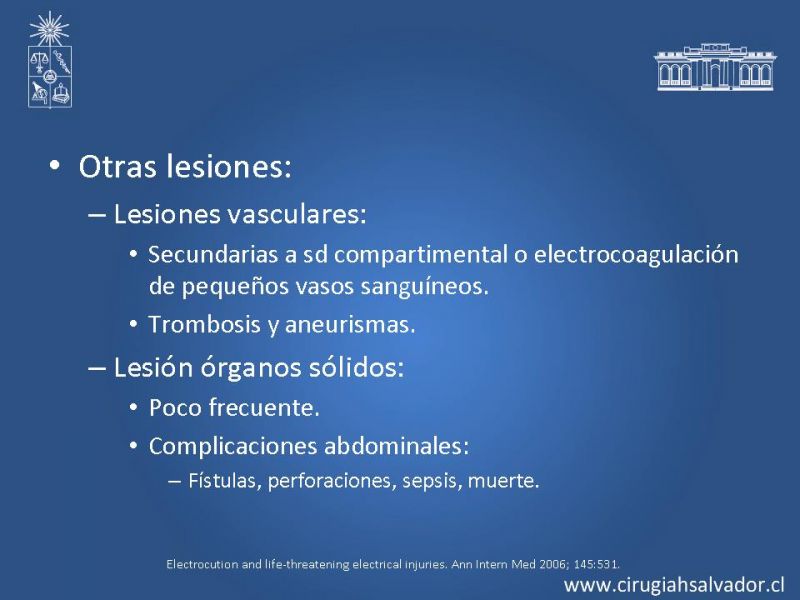 • Otras lesiones:

– Lesiones vasculares:

• Secundarias a sd compartimental o electrocoagulación de pequeños vasos sanguíneos.

• Trombosis y aneurismas.

– Lesión órganos sólidos:

• Poco frecuente.

• Complicaciones abdominales:

– Fístulas, perforaciones, sepsis, muerte.

Electrocution and life-threatening electrical injuries. Ann Intern Med 2006; 145:531.

www.cirugiahsalvador.cl